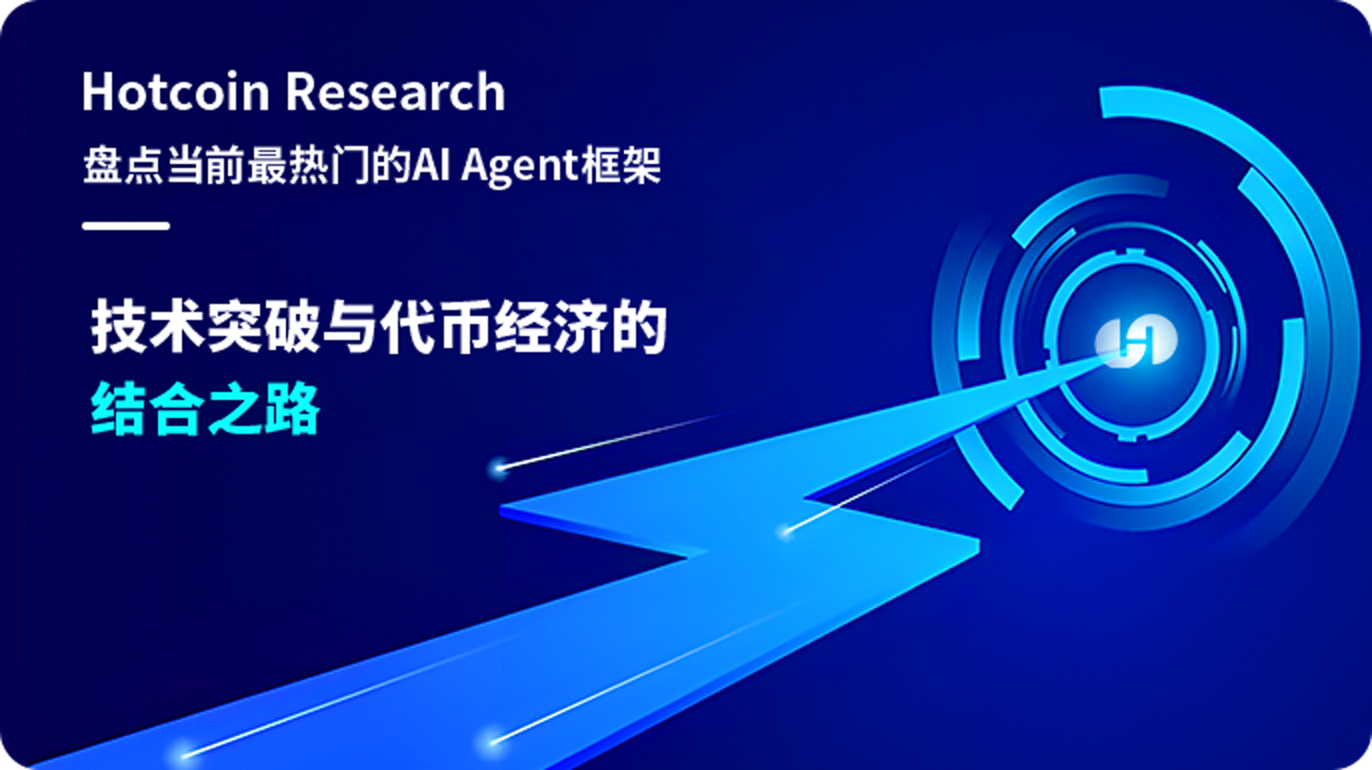 Hotcoin Research
盘点当前最热门的AI Agent框架

技术突破与代币经济的
结合之路